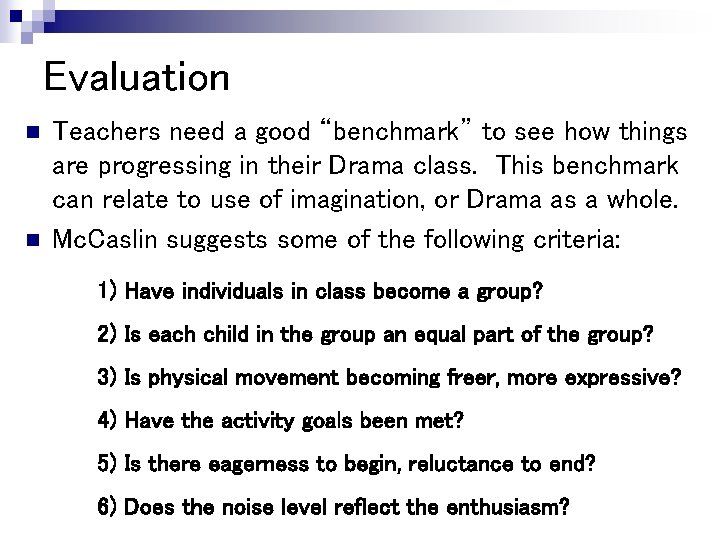 Evaluation

Teachers need a good “benchmark” to see how things are progressing in their Drama class. This benchmark can relate to use of imagination, or Drama as a whole.

McCaslin suggests some of the following criteria:

1) Have individuals in class become a group?

2) Is each child in the group an equal part of the group?

3) Is physical movement becoming freer, more expressive?

4) Have the activity goals been met?

5) Is there eagerness to begin, reluctance to end?

6) Does the noise level reflect the enthusiasm?